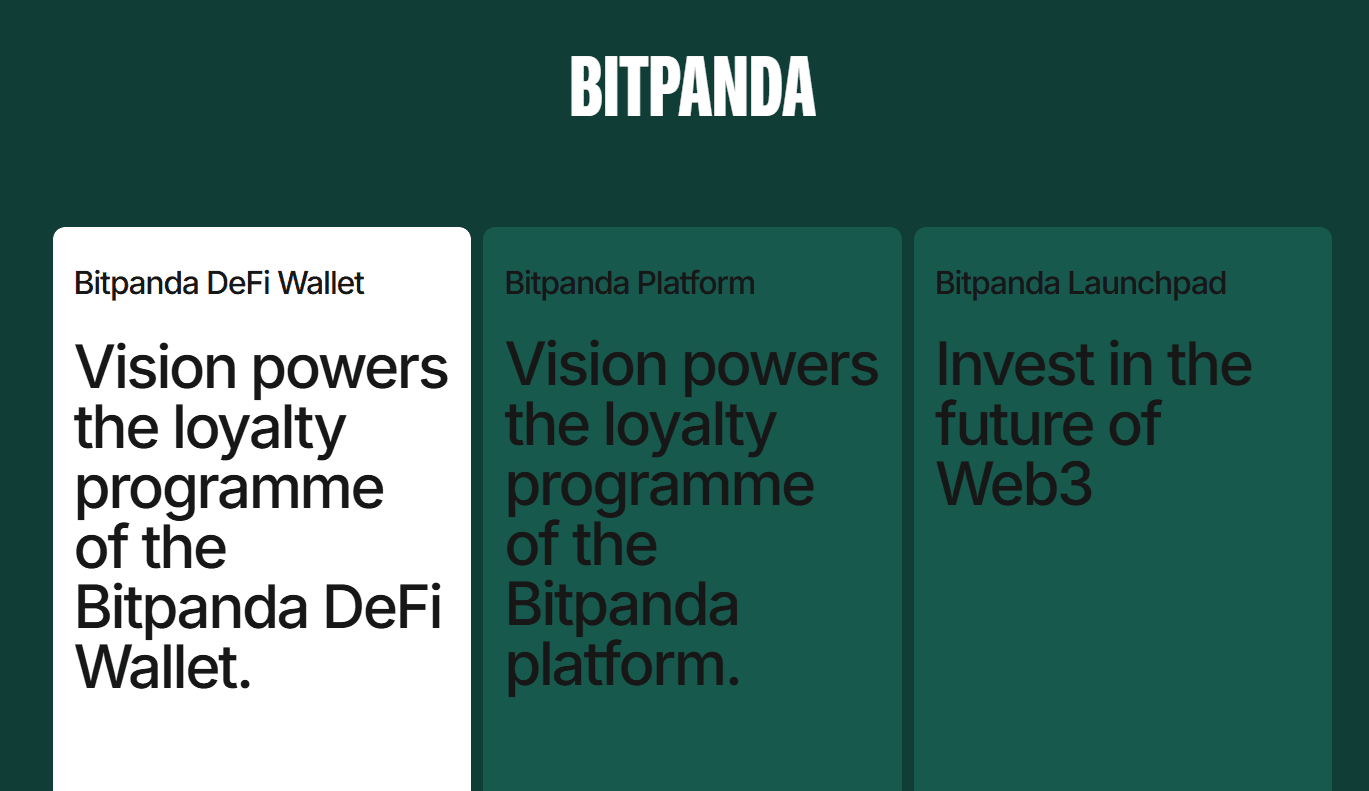 BITPANDA

Bitpanda DeFi Wallet

Vision powers the loyalty programme of the Bitpanda DeFi Wallet.

Bitpanda Platform

Vision powers the loyalty programme of the Bitpanda platform.

Bitpanda Launchpad

Invest in the future of Web3